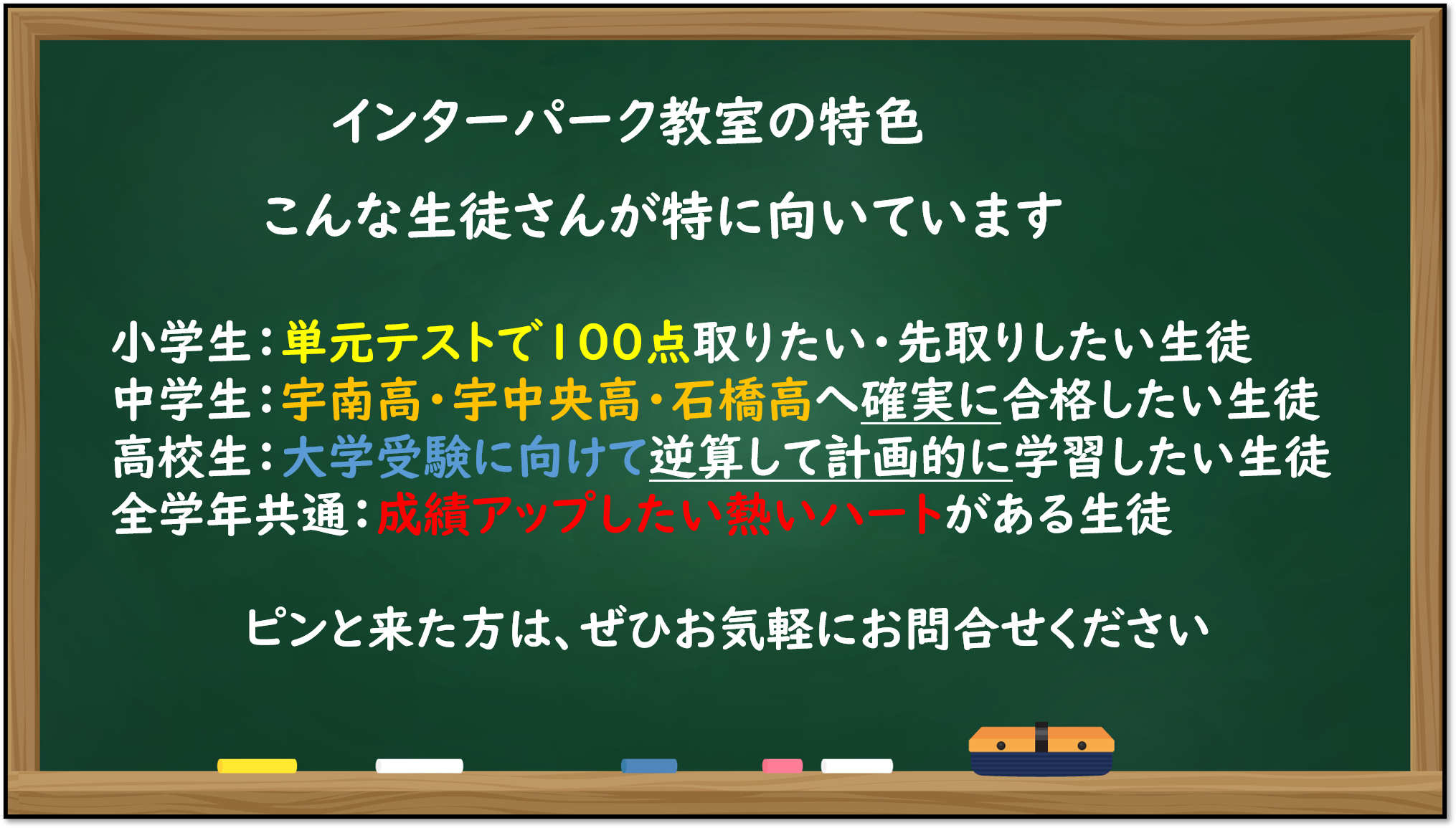 インターパーク教室の特色

こんな生徒さんが特に向いています

小学生：単元テストで100点取りたい・先取りしたい生徒
中学生：宇南高・宇中央高・石橋高へ確実に合格したい生徒
高校生：大学受験に向けて逆算して計画的に学習したい生徒
全学年共通：成績アップしたい熱いハートがある生徒

ピンと来た方は、ぜひお気軽にお問合せください